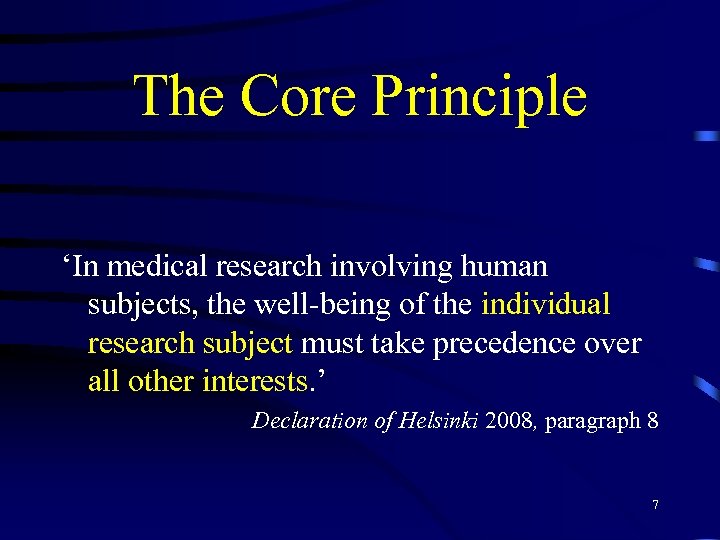 The Core Principle

‘In medical research involving human subjects, the well-being of the individual research subject must take precedence over all other interests.’

Declaration of Helsinki 2008, paragraph 8

7